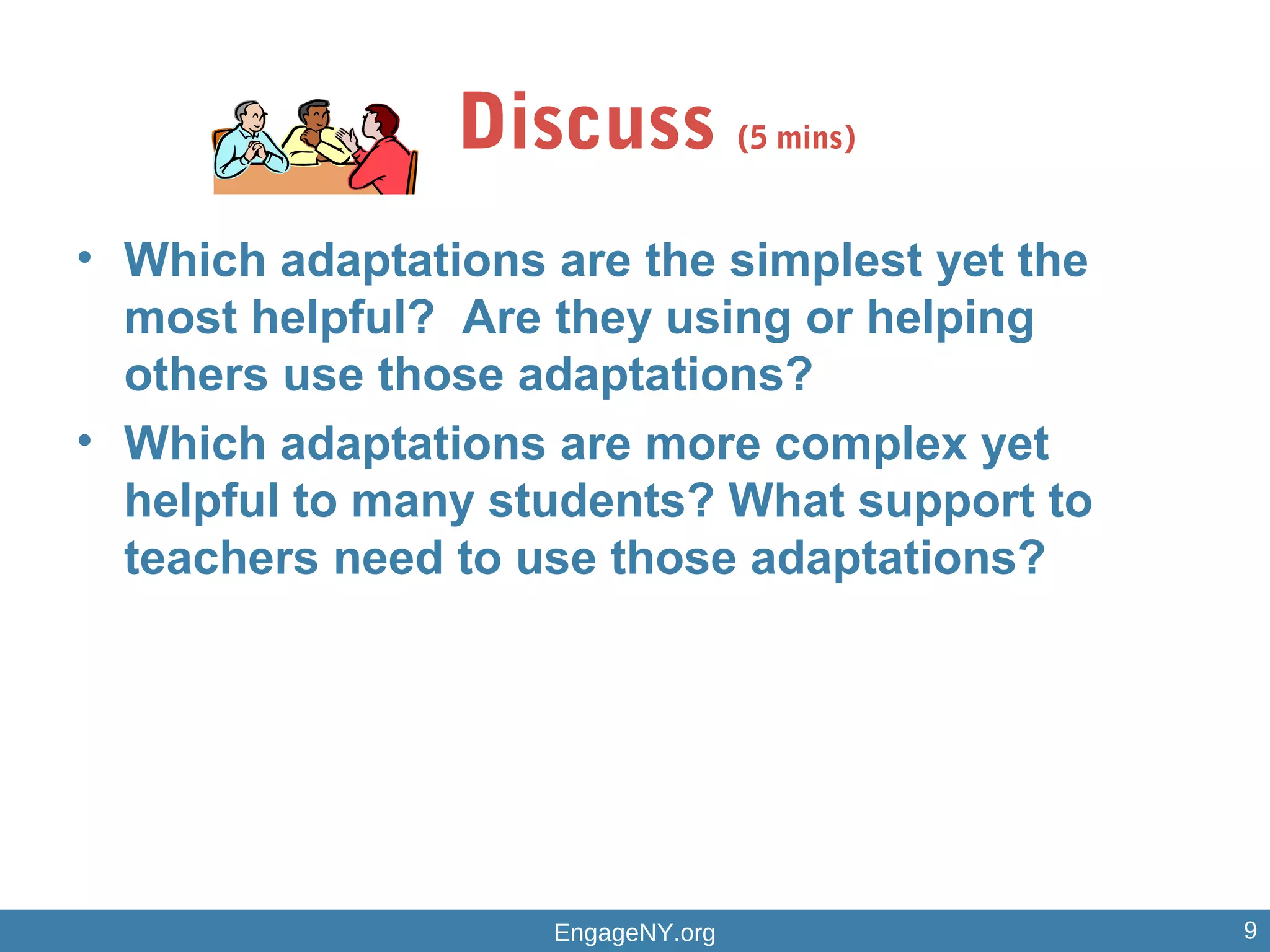 Discuss (5 mins)

• Which adaptations are the simplest yet the most helpful?  Are they using or helping others use those adaptations?

• Which adaptations are more complex yet helpful to many students? What support to teachers need to use those adaptations?

EngageNY.org

9